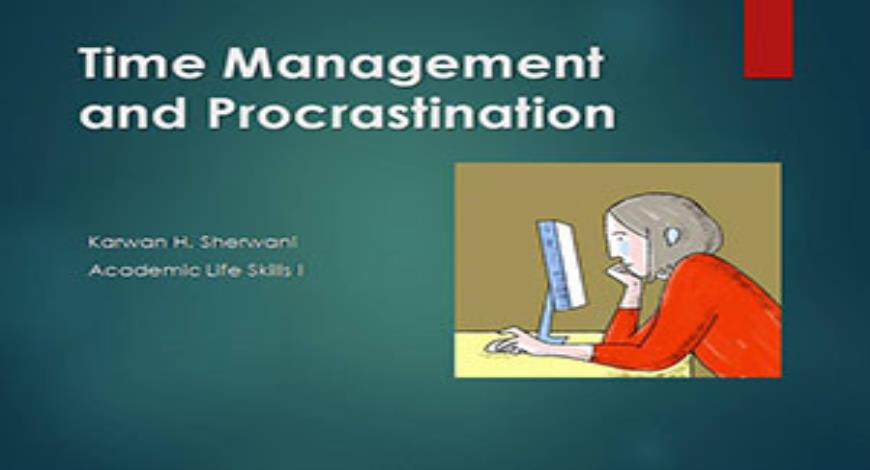 Time Management and Procrastination

Karwan H. Sherwani
Academic Life Skills I